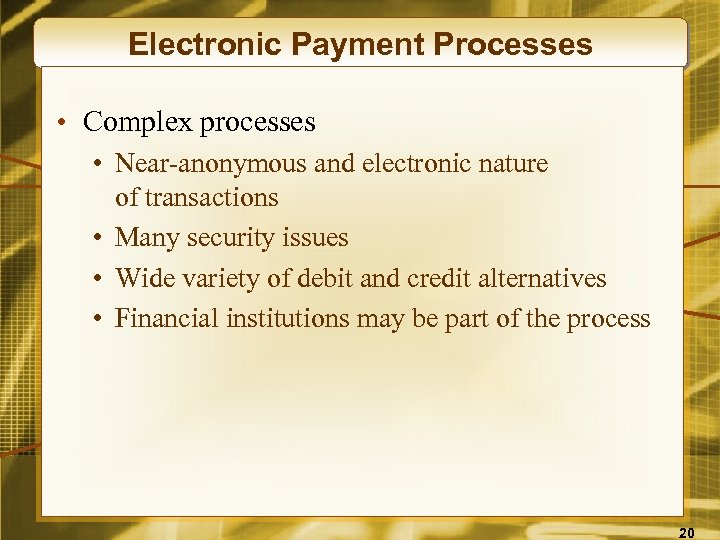 Electronic Payment Processes

• Complex processes
  • Near-anonymous and electronic nature of transactions
  • Many security issues
  • Wide variety of debit and credit alternatives
  • Financial institutions may be part of the process

20